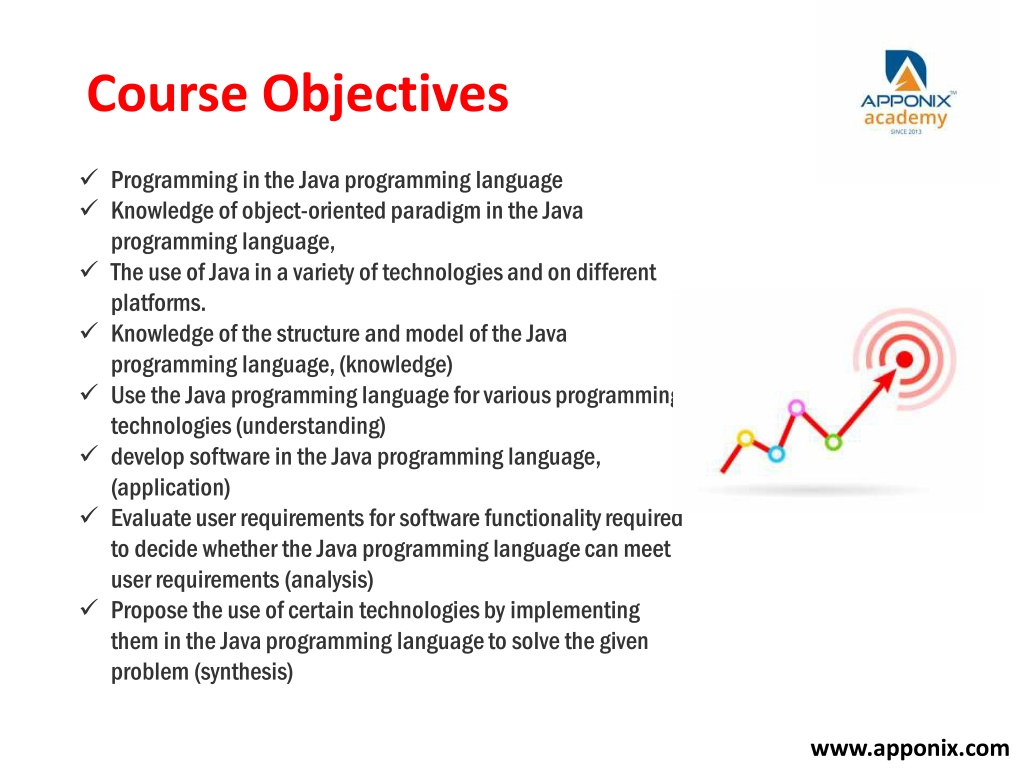 Course Objectives

APPONIX™ academy SINCE 2013

✓ Programming in the Java programming language
✓ Knowledge of object-oriented paradigm in the Java programming language,
✓ The use of Java in a variety of technologies and on different platforms.
✓ Knowledge of the structure and model of the Java programming language, (knowledge)
✓ Use the Java programming language for various programming technologies (understanding)
✓ develop software in the Java programming language, (application)
✓ Evaluate user requirements for software functionality required to decide whether the Java programming language can meet user requirements (analysis)
✓ Propose the use of certain technologies by implementing them in the Java programming language to solve the given problem (synthesis)

www.apponix.com